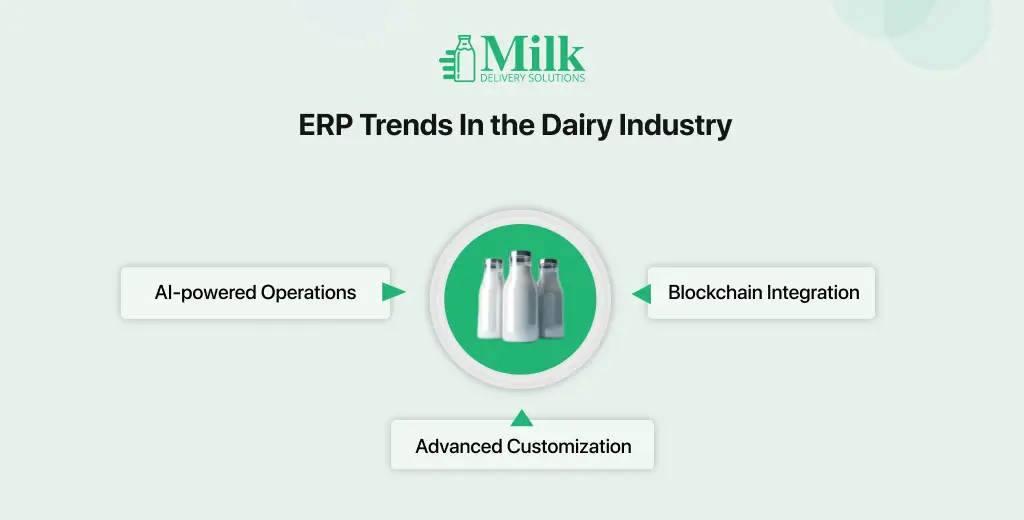 Milk
DELIVERY SOLUTIONS

ERP Trends In the Dairy Industry

AI-powered Operations

Blockchain Integration

Advanced Customization